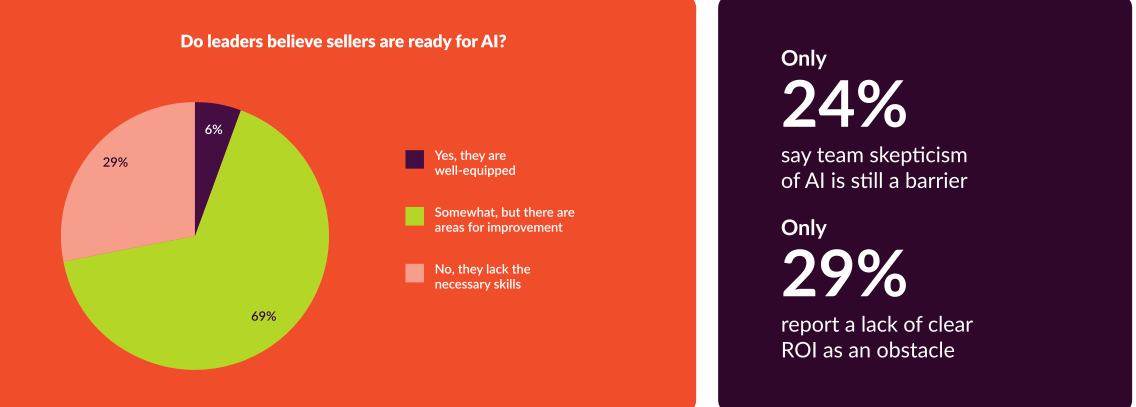 Do leaders believe sellers are ready for AI?

6%

29%

69%

Yes, they are well-equipped

Somewhat, but there are areas for improvement

No, they lack the necessary skills

Only
24%
say team skepticism of AI is still a barrier

Only
29%
report a lack of clear ROI as an obstacle